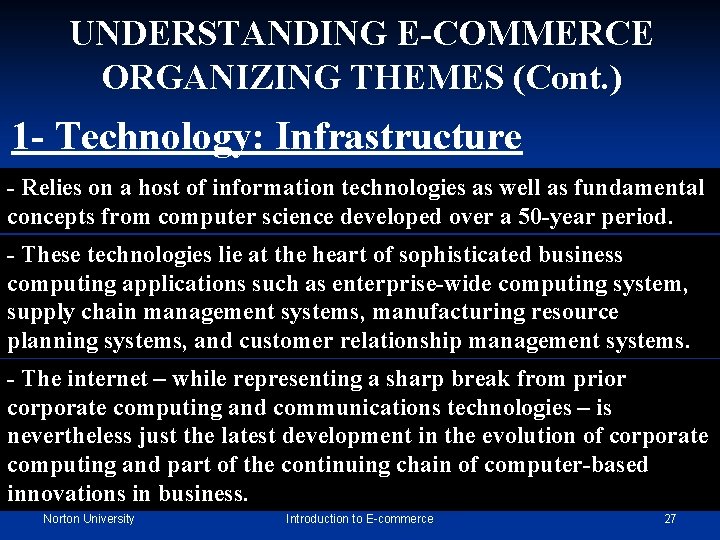 UNDERSTANDING E-COMMERCE ORGANIZING THEMES (Cont.)

1- Technology: Infrastructure

- Relies on a host of information technologies as well as fundamental concepts from computer science developed over a 50-year period.

- These technologies lie at the heart of sophisticated business computing applications such as enterprise-wide computing system, supply chain management systems, manufacturing resource planning systems, and customer relationship management systems.

- The internet – while representing a sharp break from prior corporate computing and communications technologies – is nevertheless just the latest development in the evolution of corporate computing and part of the continuing chain of computer-based innovations in business.

Norton University

Introduction to E-commerce

27